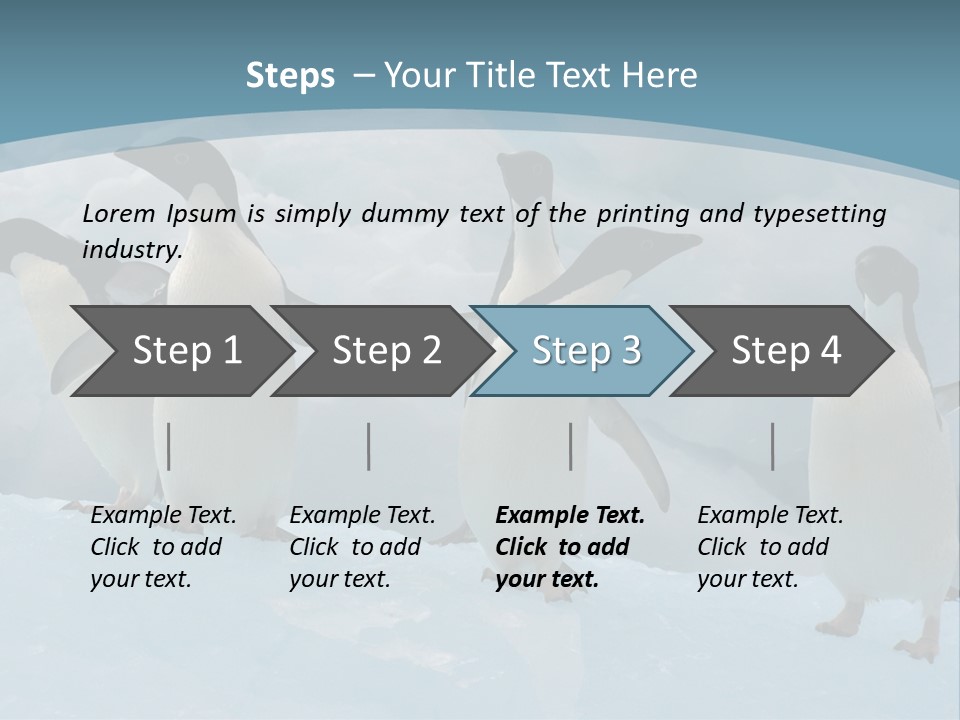 Steps – Your Title Text Here

Lorem Ipsum is simply dummy text of the printing and typesetting industry.

Step 1

Step 2

Step 3

Step 4

Example Text. Click to add your text.

Example Text. Click to add your text.

Example Text. Click to add your text.

Example Text. Click to add your text.